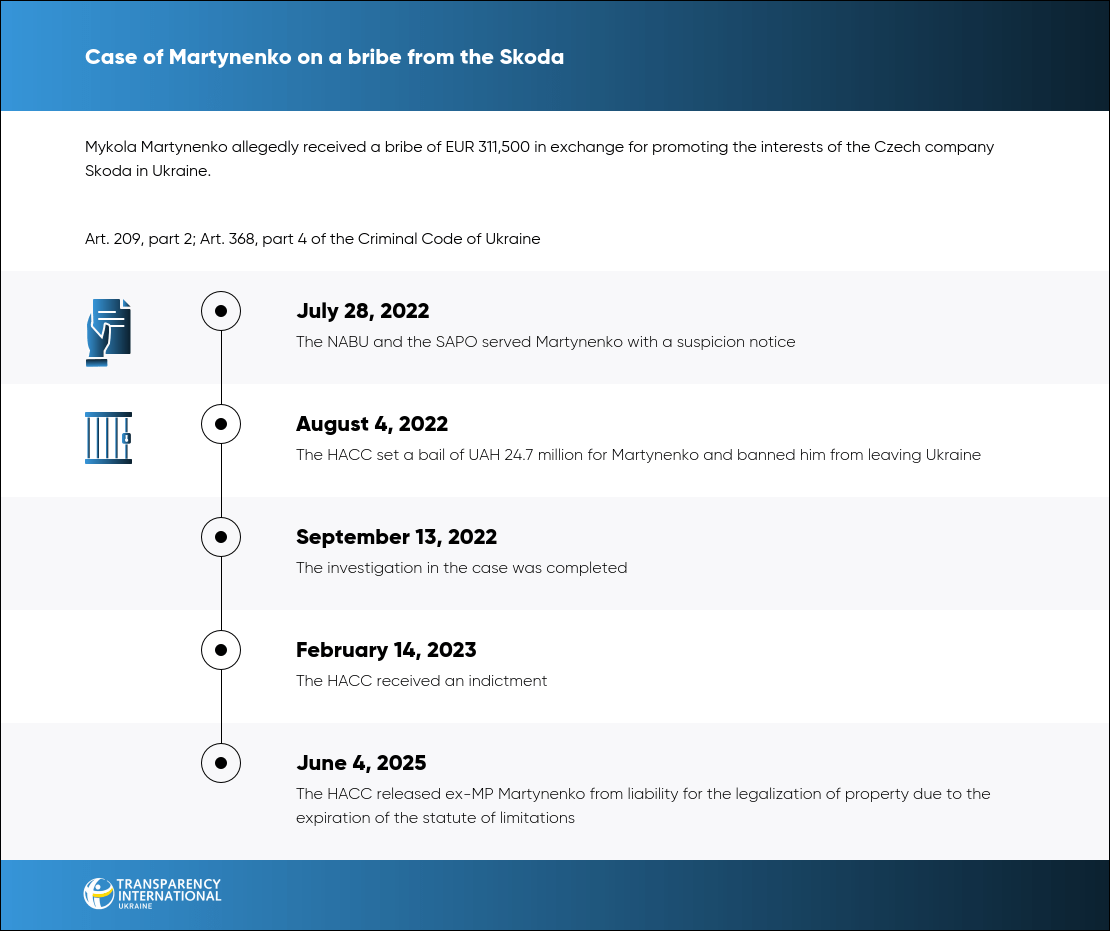 Case of Martynenko on a bribe from the Skoda

Mykola Martynenko allegedly received a bribe of EUR 311,500 in exchange for promoting the interests of the Czech company Skoda in Ukraine.

Art. 209, part 2; Art. 368, part 4 of the Criminal Code of Ukraine

July 28, 2022
The NABU and the SAPO served Martynenko with a suspicion notice

August 4, 2022
The HACC set a bail of UAH 24.7 million for Martynenko and banned him from leaving Ukraine

September 13, 2022
The investigation in the case was completed

February 14, 2023
The HACC received an indictment

June 4, 2025
The HACC released ex-MP Martynenko from liability for the legalization of property due to the expiration of the statute of limitations

TRANSPARENCY INTERNATIONAL UKRAINE